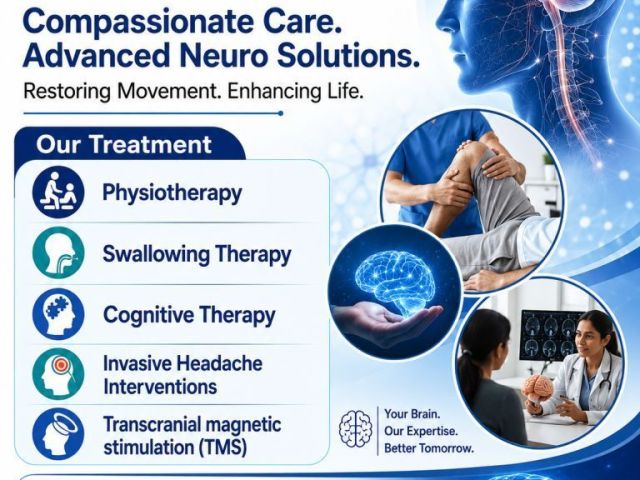 Compassionate Care.
Advanced Neuro Solutions.

Restoring Movement. Enhancing Life.

Our Treatment

Physiotherapy

Swallowing Therapy

Cognitive Therapy

Invasive Headache Interventions

Transcranial magnetic stimulation (TMS)

Your Brain.
Our Expertise.
Better Tomorrow.